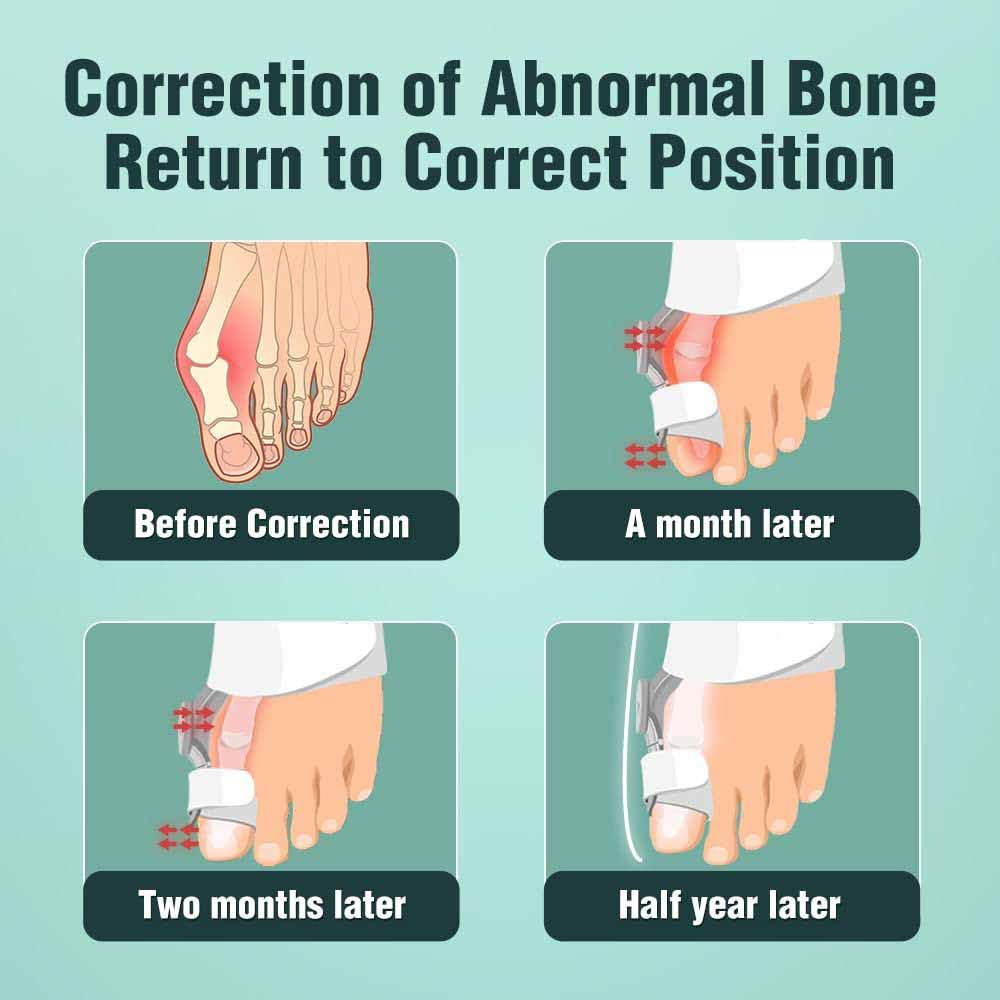 Correction of Abnormal Bone
Return to Correct Position

Before Correction

A month later

Two months later

Half year later